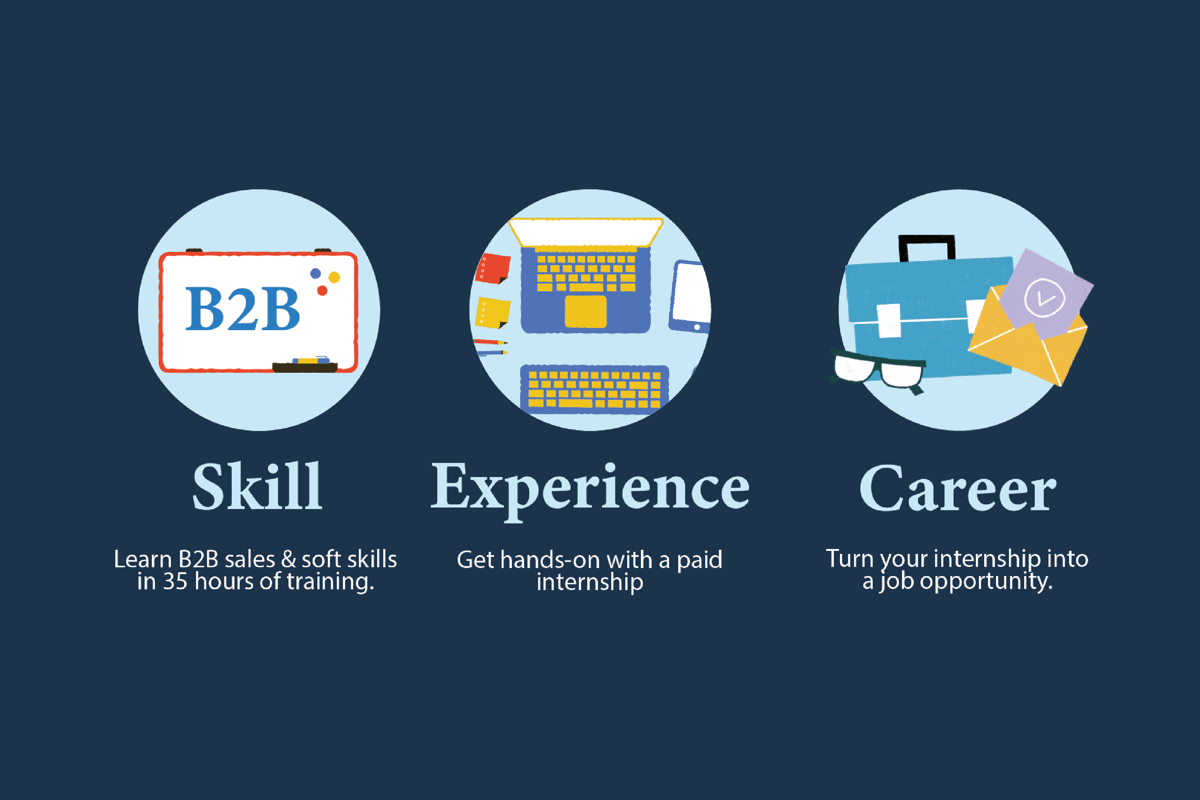 B2B

Skill

Learn B2B sales & soft skills in 35 hours of training.

Experience

Get hands-on with a paid internship

Career

Turn your internship into a job opportunity.